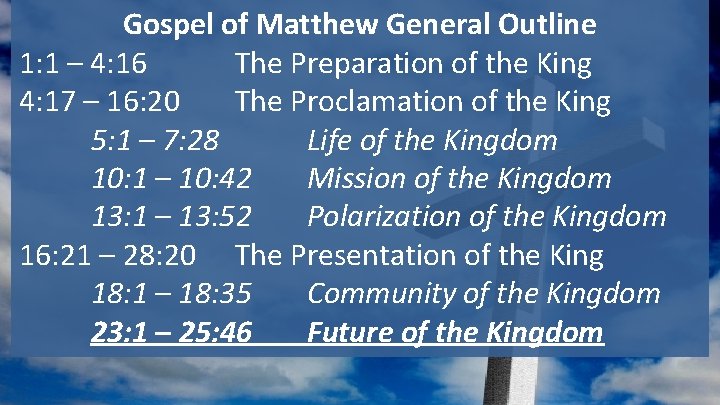 Gospel of Matthew General Outline

1:1 – 4:16 The Preparation of the King

4:17 – 16:20 The Proclamation of the King

5:1 – 7:28 Life of the Kingdom

10:1 – 10:42 Mission of the Kingdom

13:1 – 13:52 Polarization of the Kingdom

16:21 – 28:20 The Presentation of the King

18:1 – 18:35 Community of the Kingdom

23:1 – 25:46 Future of the Kingdom